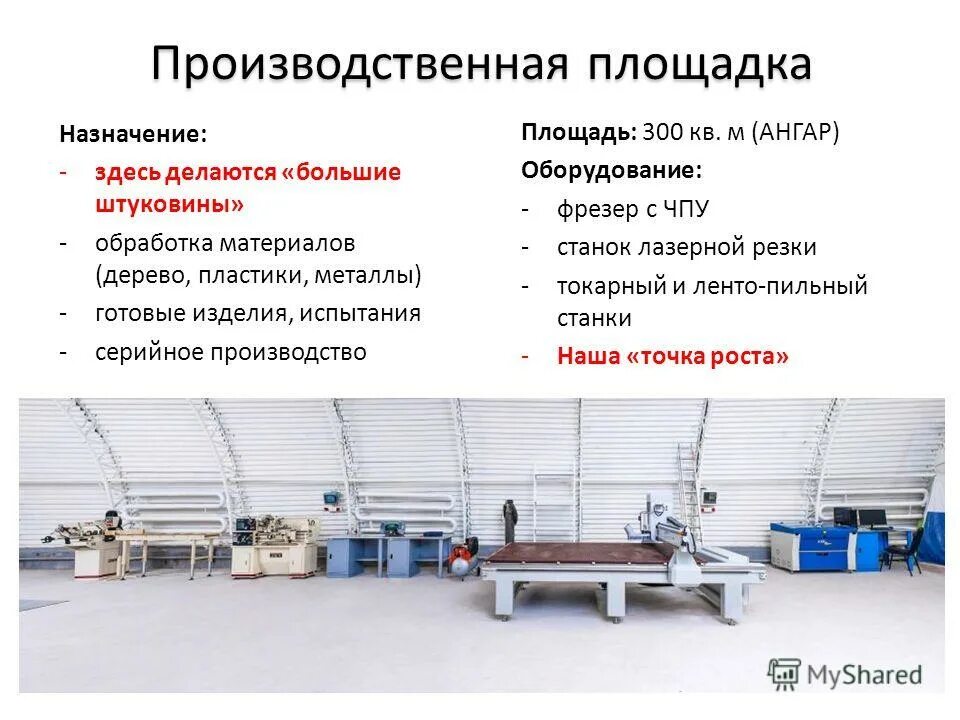 Производственная площадка

Назначение:

- здесь делаются «большие штуковины»
- обработка материалов (дерево, пластики, металлы)
- готовые изделия, испытания
- серийное производство

Площадь: 300 кв. м (АНГАР)

Оборудование:

- фрезер с ЧПУ
- станок лазерной резки
- токарный и ленто-пильный станки
- Наша «точка роста»

MyShared